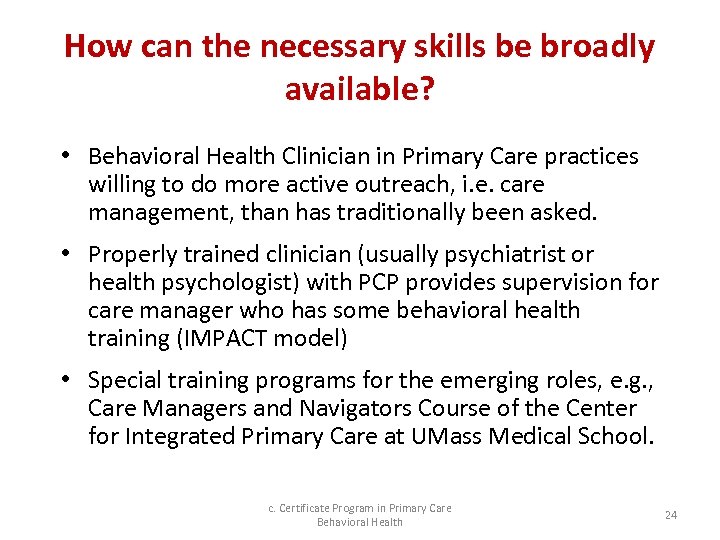 How can the necessary skills be broadly available?

• Behavioral Health Clinician in Primary Care practices willing to do more active outreach, i.e. care management, than has traditionally been asked.

• Properly trained clinician (usually psychiatrist or health psychologist) with PCP provides supervision for care manager who has some behavioral health training (IMPACT model)

• Special training programs for the emerging roles, e.g., Care Managers and Navigators Course of the Center for Integrated Primary Care at UMass Medical School.

c. Certificate Program in Primary Care Behavioral Health

24